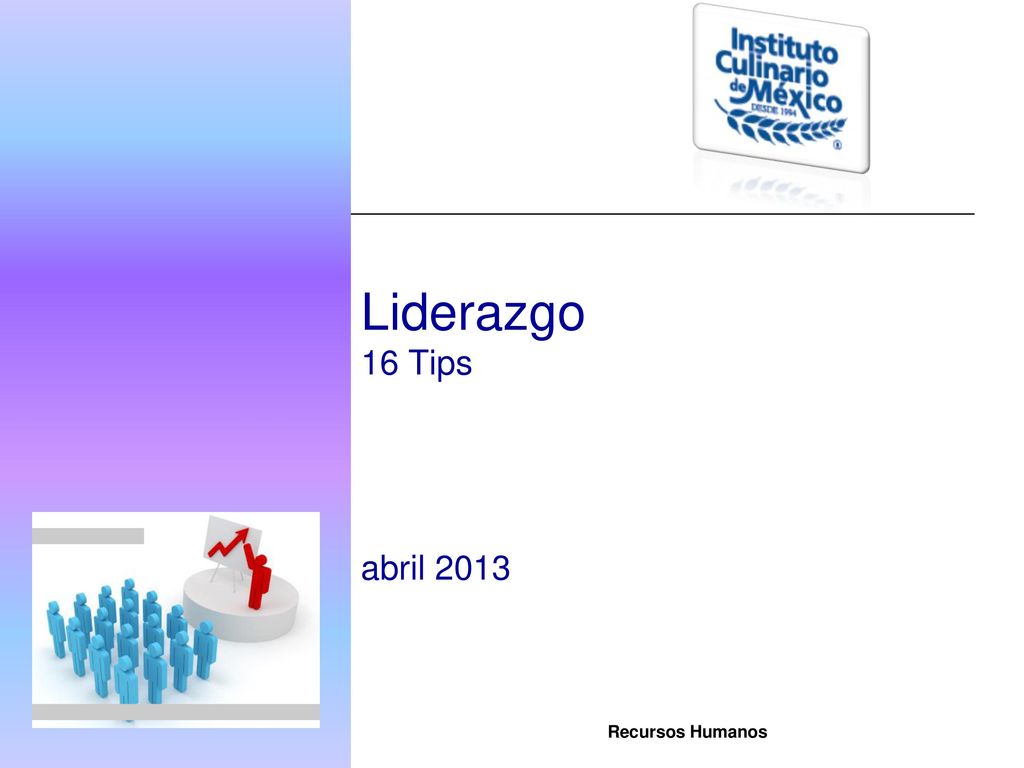 Instituto Culinario de México
DESDE 1994
®

Liderazgo
16 Tips

abril 2013

Recursos Humanos